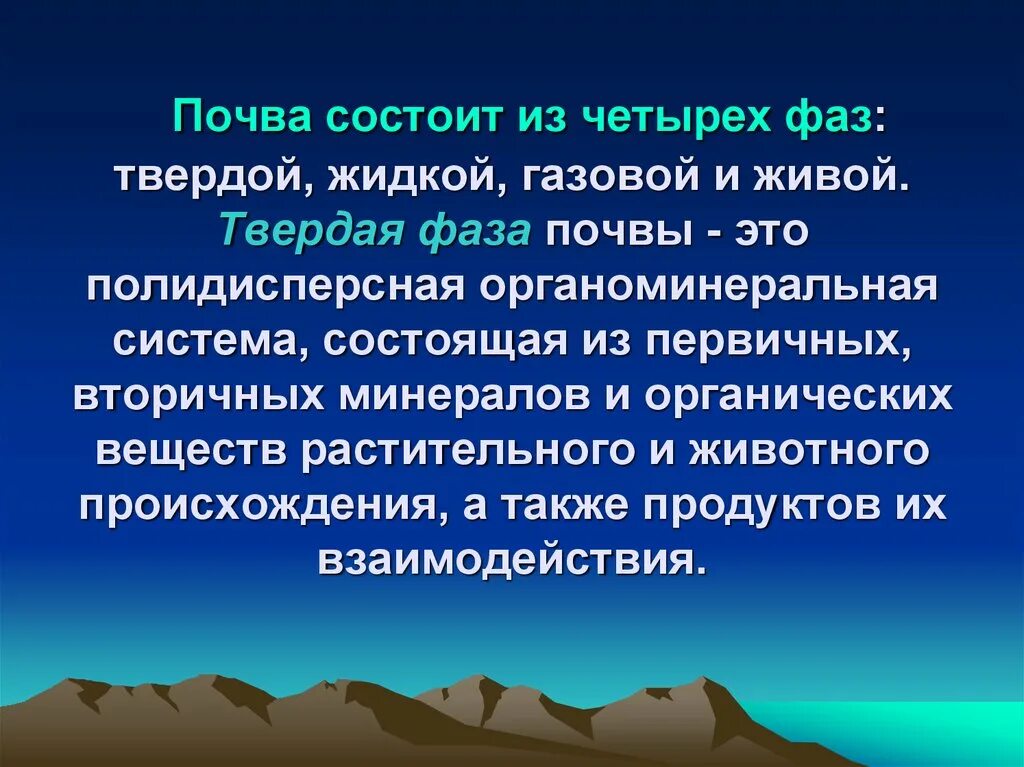 Почва состоит из четырех фаз: твердой, жидкой, газовой и живой. Твердая фаза почвы - это полидисперсная органоминеральная система, состоящая из первичных, вторичных минералов и органических веществ растительного и животного происхождения, а также продуктов их взаимодействия.